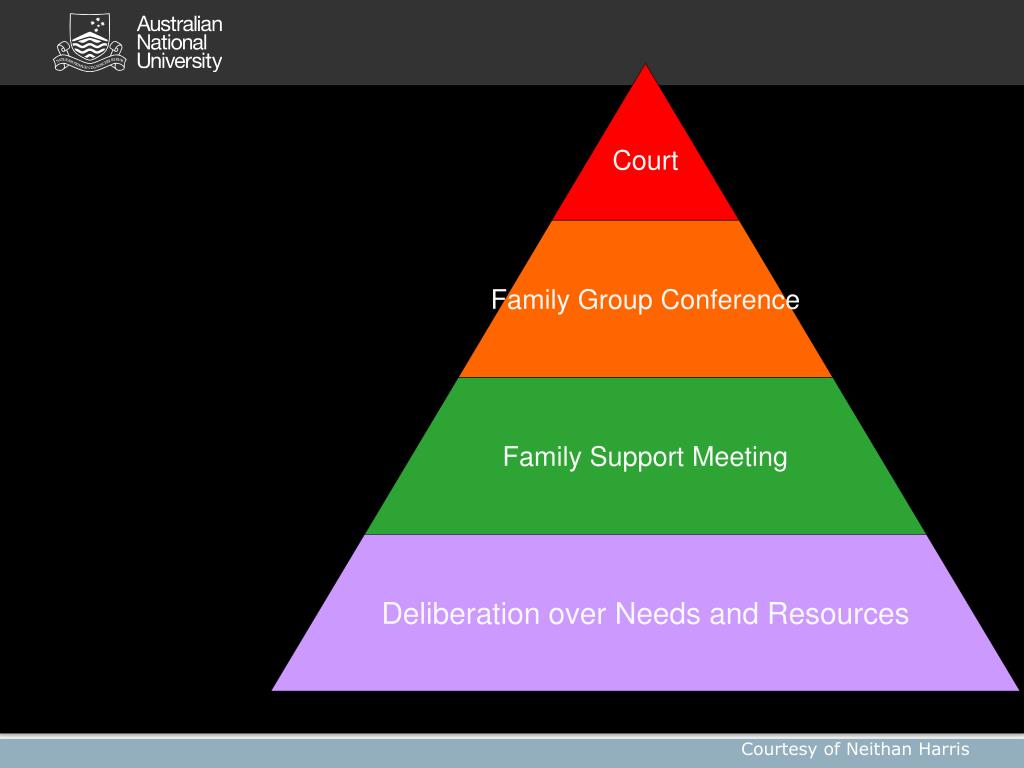 Australian National University

Court

Family Group Conference

Family Support Meeting

Deliberation over Needs and Resources

Courtesy of Neithan Harris